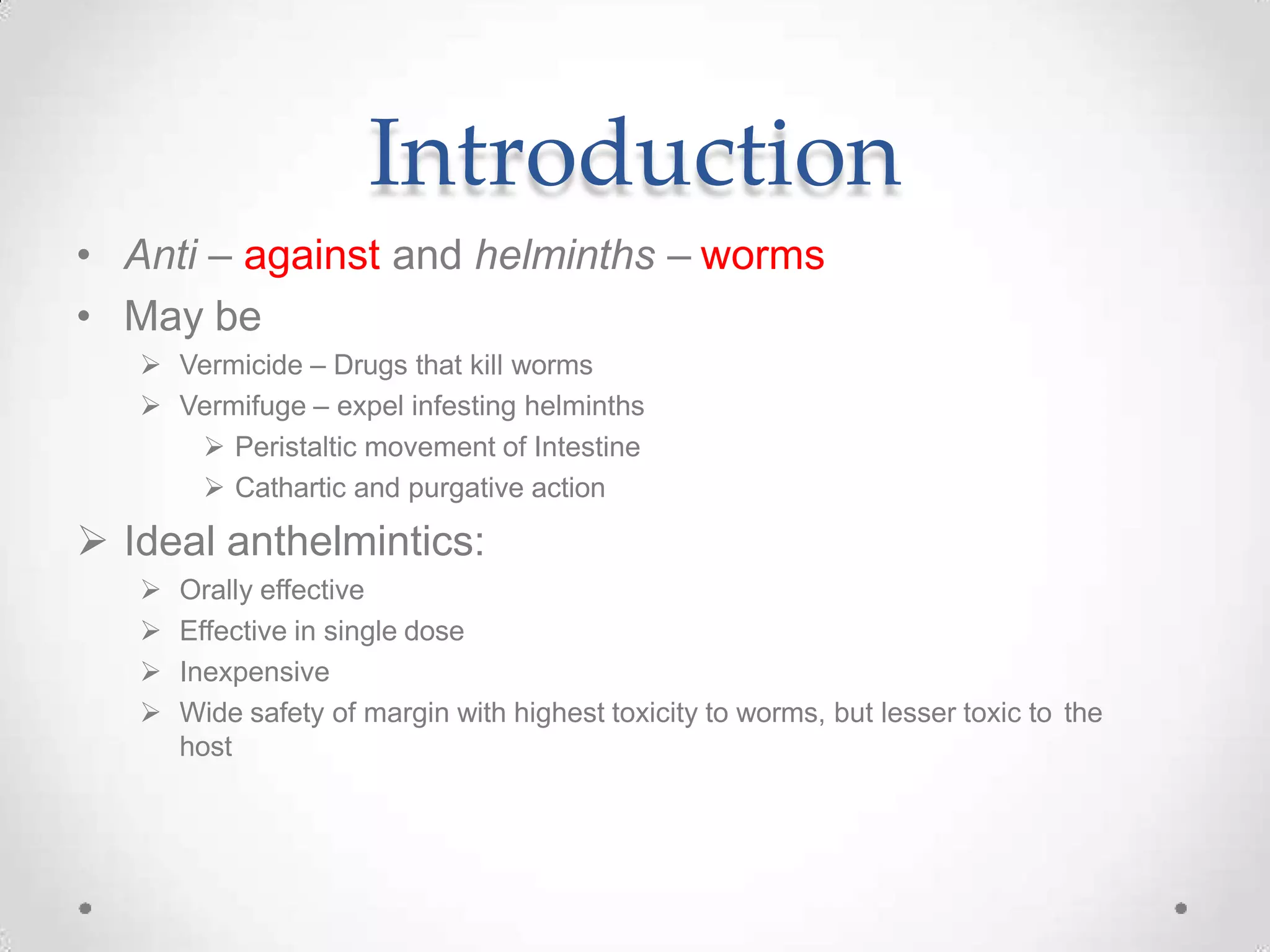 Introduction

• Anti – against and helminths – worms
• May be
  ➢ Vermicide – Drugs that kill worms
  ➢ Vermifuge – expel infesting helminths
    ➢ Peristaltic movement of Intestine
    ➢ Cathartic and purgative action

➢ Ideal anthelmintics:
  ➢ Orally effective
  ➢ Effective in single dose
  ➢ Inexpensive
  ➢ Wide safety of margin with highest toxicity to worms, but lesser toxic to the host